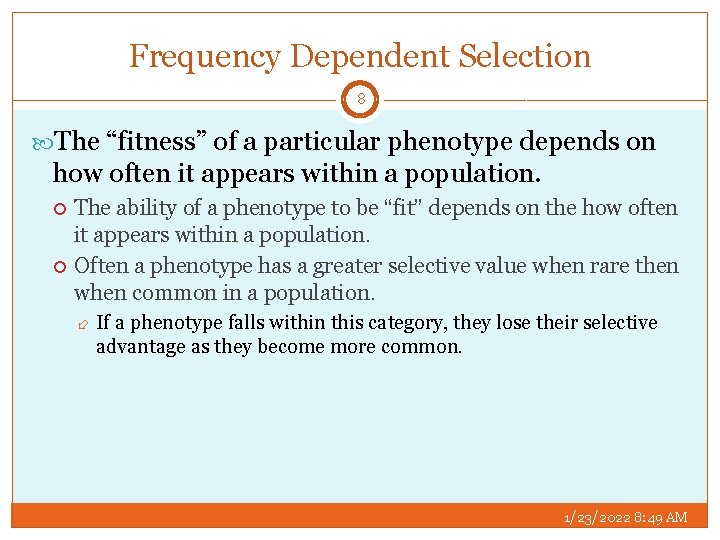 Frequency Dependent Selection

8

The “fitness” of a particular phenotype depends on how often it appears within a population.

The ability of a phenotype to be “fit” depends on the how often it appears within a population.

Often a phenotype has a greater selective value when rare then when common in a population.

If a phenotype falls within this category, they lose their selective advantage as they become more common.

1/23/2022 8:49 AM